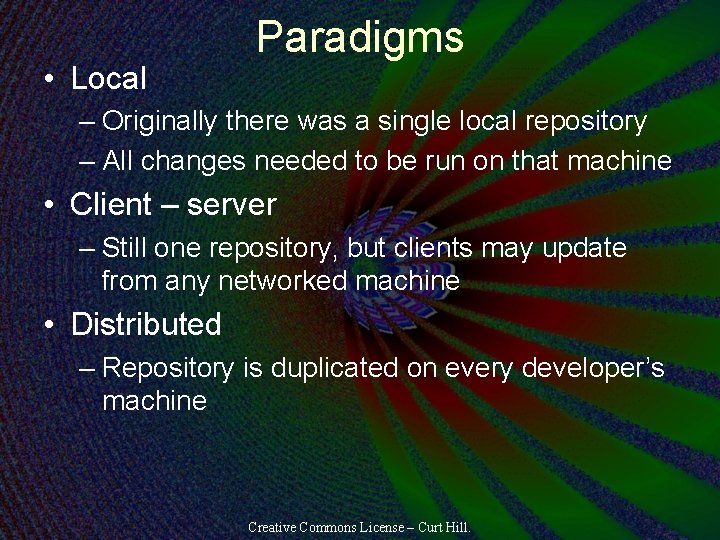 Paradigms

• Local
– Originally there was a single local repository
– All changes needed to be run on that machine

• Client – server
– Still one repository, but clients may update from any networked machine

• Distributed
– Repository is duplicated on every developer's machine

Creative Commons License – Curt Hill.